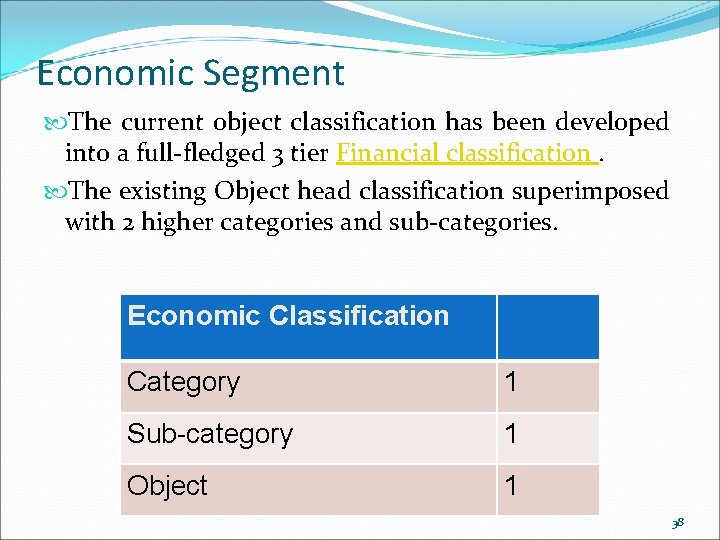 Economic Segment

The current object classification has been developed into a full-fledged 3 tier Financial classification .

The existing Object head classification superimposed with 2 higher categories and sub-categories.

| Economic Classification | |
|---|---|
| Category | 1 |
| Sub-category | 1 |
| Object | 1 |

38